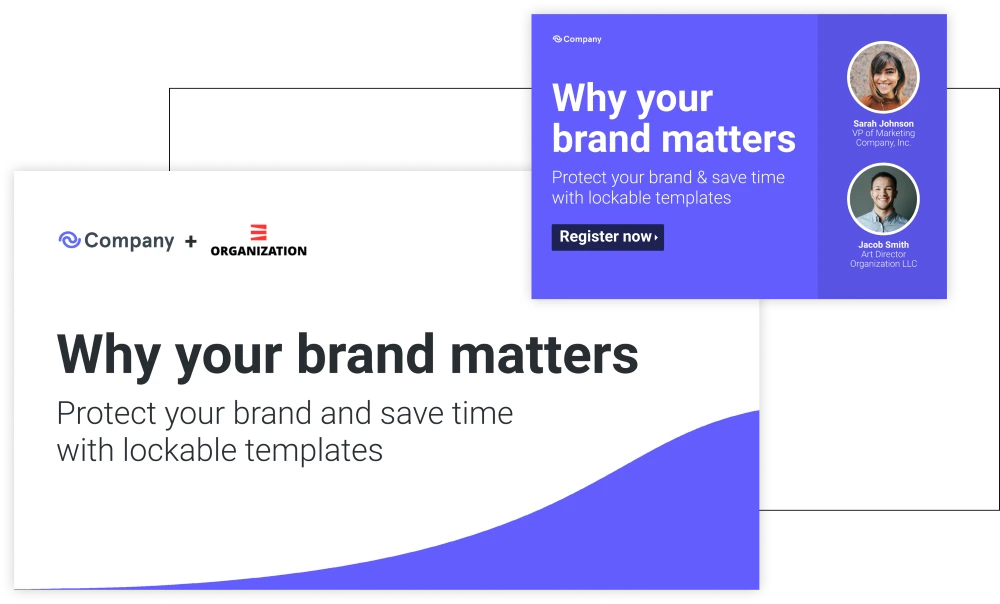 Company

Why your brand matters

Protect your brand & save time with lockable templates

Register now ›

Sarah Johnson
VP of Marketing
Company, Inc.

Jacob Smith
Art Director
Organization LLC

Company + ORGANIZATION

Why your brand matters

Protect your brand and save time with lockable templates